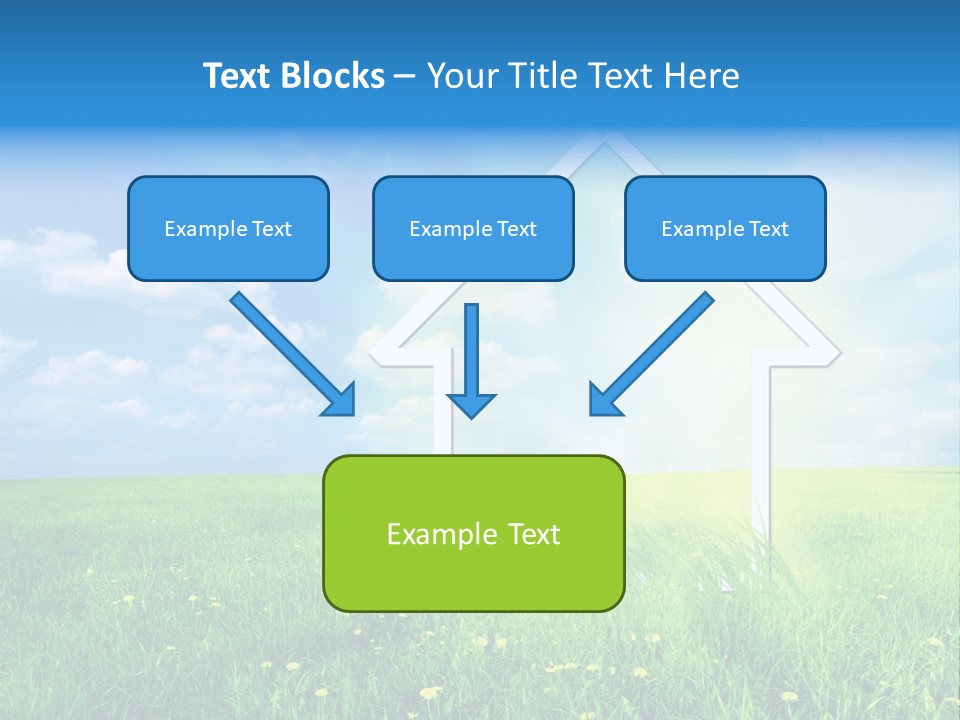 Text Blocks – Your Title Text Here

Example Text

Example Text

Example Text

Example Text